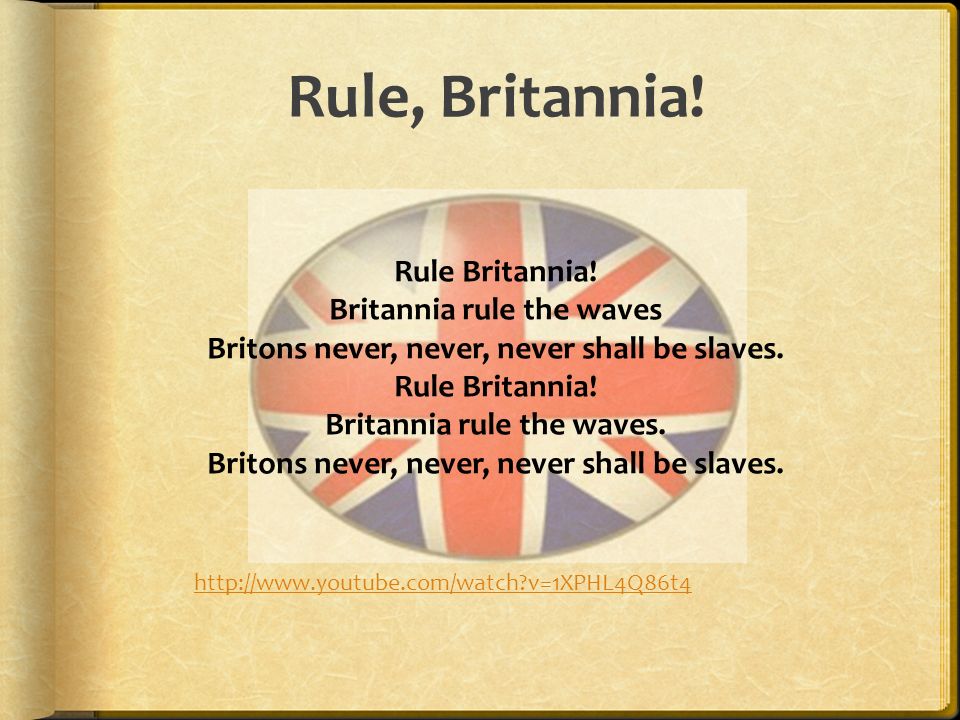 Rule, Britannia!

Rule Britannia!
Britannia rule the waves
Britons never, never, never shall be slaves.
Rule Britannia!
Britannia rule the waves.
Britons never, never, never shall be slaves.

http://www.youtube.com/watch?v=1XPHL4Q86t4